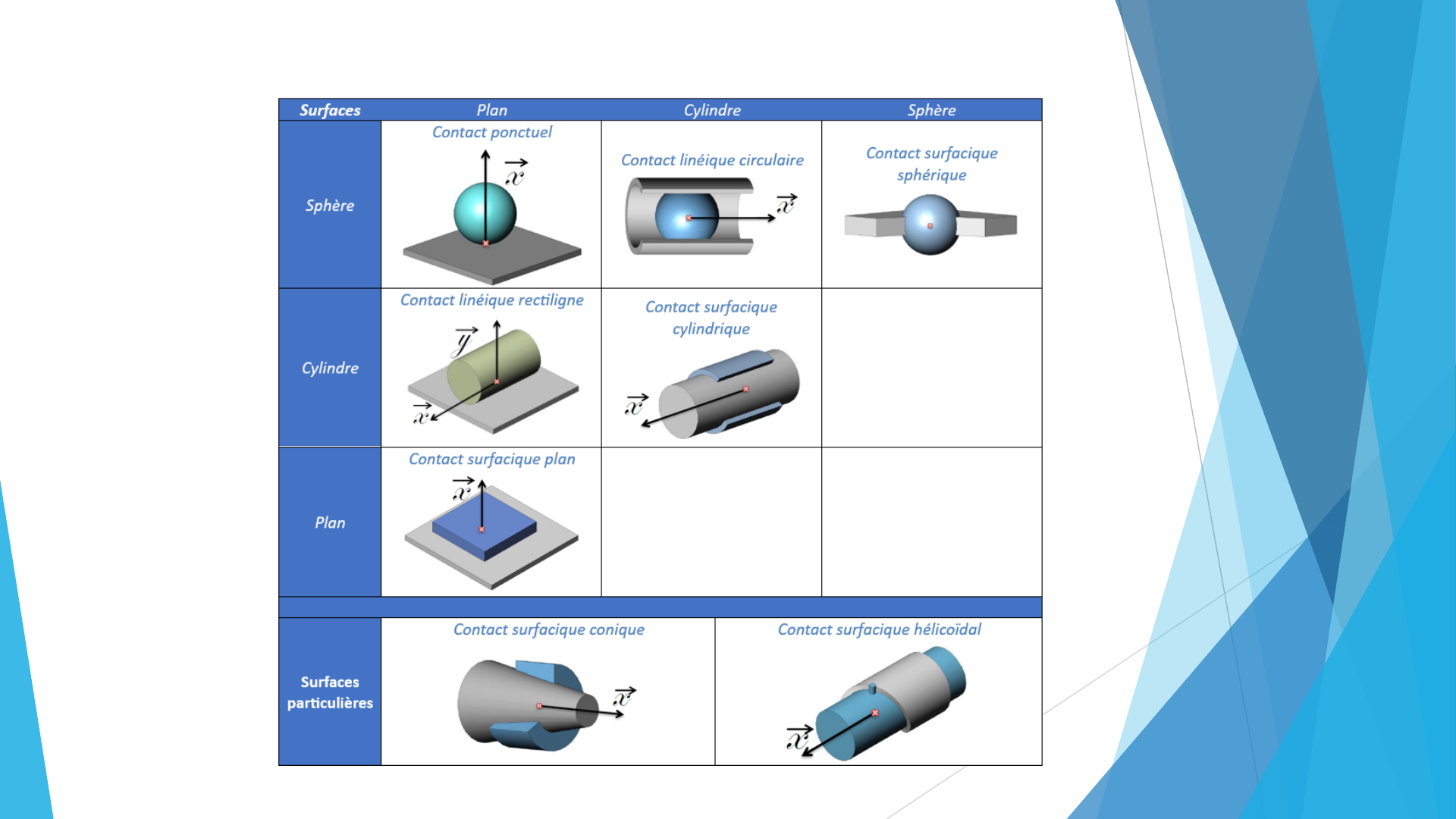 | Surfaces | Plan | Cylindre | Sphère |
|---|---|---|---|
| Sphère | Contact ponctuel $\vec{x}$ | Contact linéique circulaire $\vec{x}$ | Contact surfacique sphérique |
| Cylindre | Contact linéique rectiligne $\vec{y}$ $\vec{x}$ | Contact surfacique cylindrique $\vec{x}$ | |
| Plan | Contact surfacique plan $\vec{x}$ | | |

| Surfaces particulières | Contact surfacique conique $\vec{x}$ | Contact surfacique hélicoïdal $\vec{x}$ |
|---|---|---|